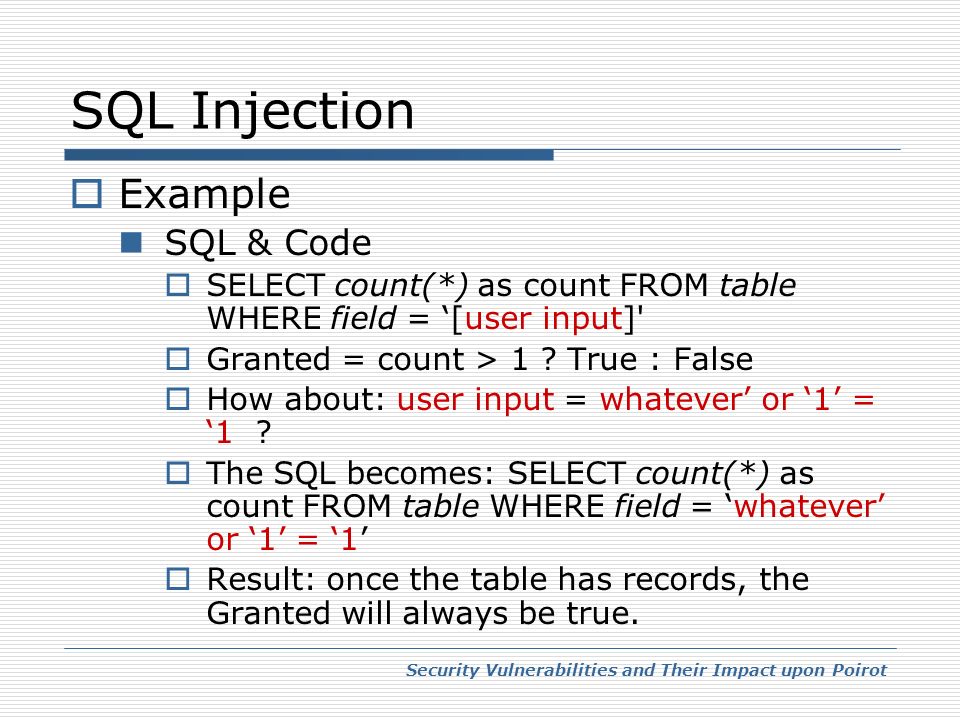 SQL Injection

Example

SQL & Code

SELECT count(*) as count FROM table WHERE field = ‘[user input]'

Granted = count > 1 ? True : False

How about: user input = whatever’ or ‘1’ = ‘1 ?

The SQL becomes: SELECT count(*) as count FROM table WHERE field = ‘whatever’ or ‘1’ = ‘1’

Result: once the table has records, the Granted will always be true.

Security Vulnerabilities and Their Impact upon Poirot